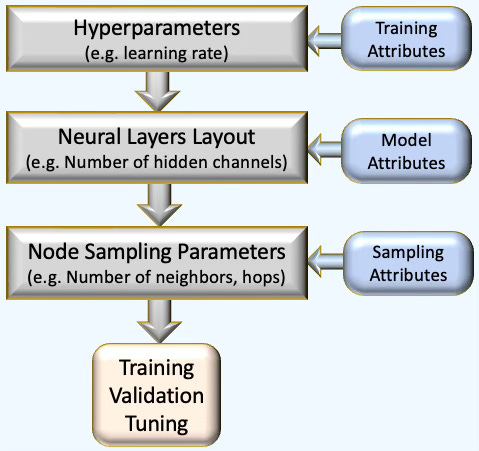 Hyperparameters
(e.g. learning rate)

Training
Attributes

Neural Layers Layout
(e.g. Number of hidden channels)

Model
Attributes

Node Sampling Parameters
(e.g. Number of neighbors, hops)

Sampling
Attributes

Training
Validation
Tuning